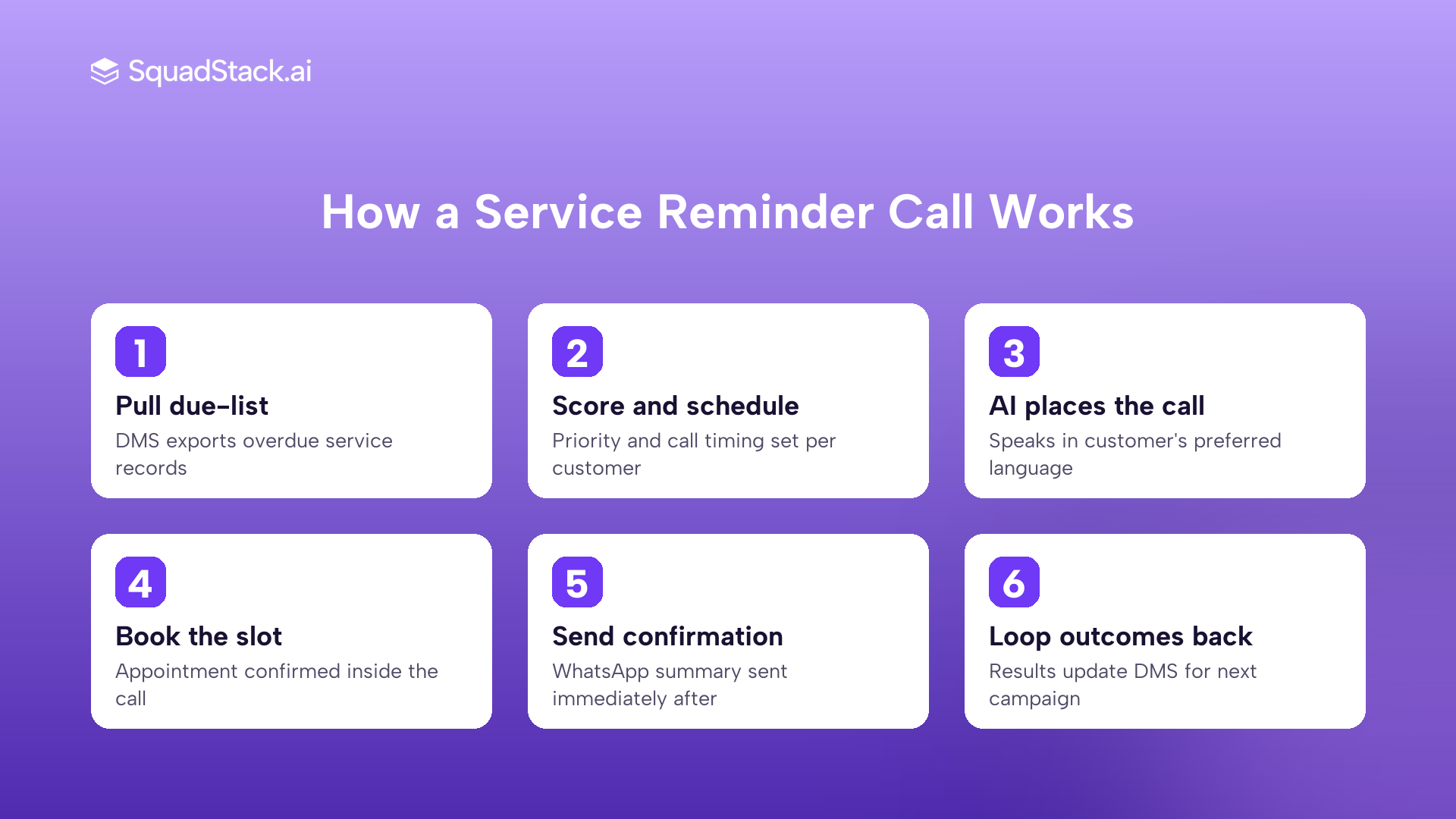 SquadStack.ai

How a Service Reminder Call Works

1
Pull due-list
DMS exports overdue service records

2
Score and schedule
Priority and call timing set per customer

3
AI places the call
Speaks in customer's preferred language

4
Book the slot
Appointment confirmed inside the call

5
Send confirmation
WhatsApp summary sent immediately after

6
Loop outcomes back
Results update DMS for next campaign